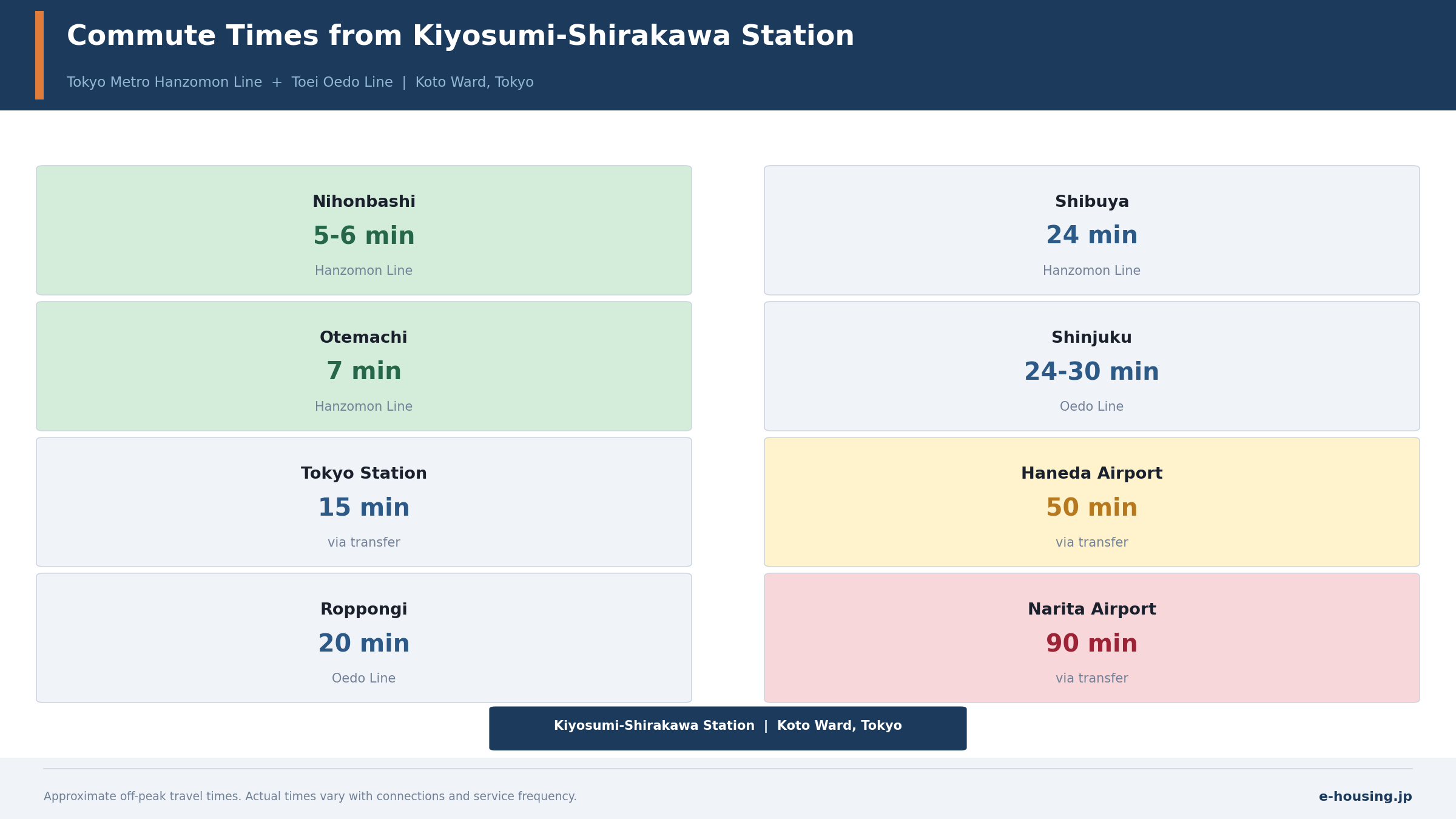 Commute Times from Kiyosumi-Shirakawa Station

Tokyo Metro Hanzomon Line + Toei Oedo Line | Koto Ward, Tokyo

Nihonbashi
5-6 min
Hanzomon Line

Otemachi
7 min
Hanzomon Line

Tokyo Station
15 min
via transfer

Roppongi
20 min
Oedo Line

Shibuya
24 min
Hanzomon Line

Shinjuku
24-30 min
Oedo Line

Haneda Airport
50 min
via transfer

Narita Airport
90 min
via transfer

Kiyosumi-Shirakawa Station | Koto Ward, Tokyo

Approximate off-peak travel times. Actual times vary with connections and service frequency.

e-housing.jp